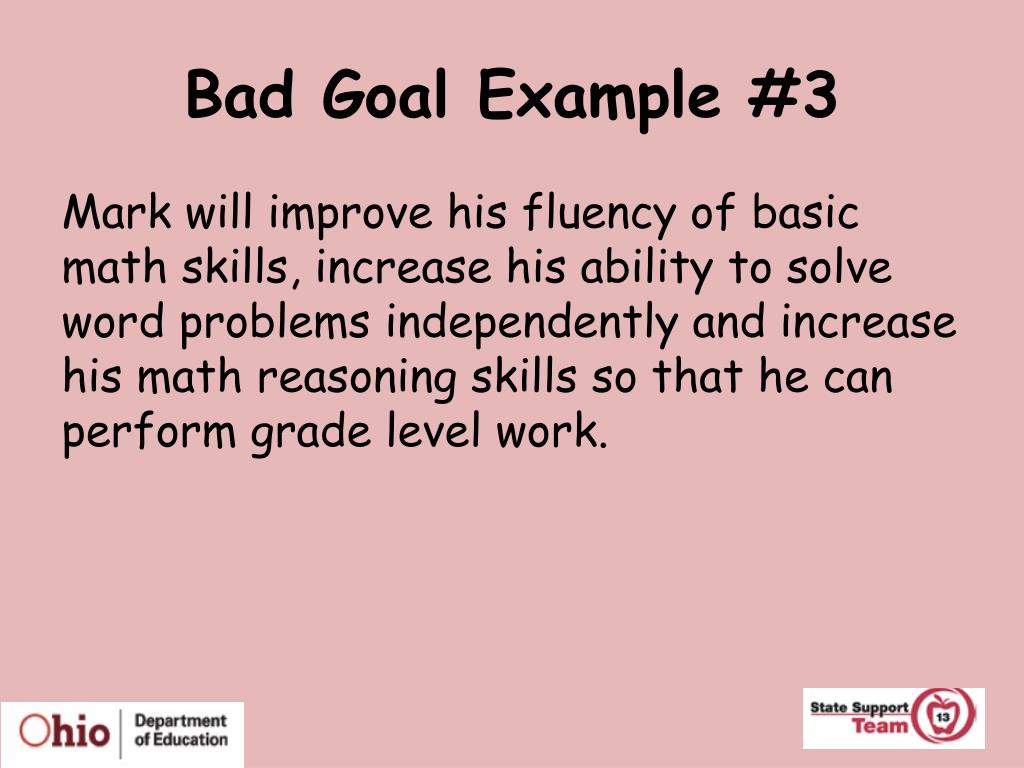 Bad Goal Example #3

Mark will improve his fluency of basic math skills, increase his ability to solve word problems independently and increase his math reasoning skills so that he can perform grade level work.

Ohio Department of Education

State Support Team 13